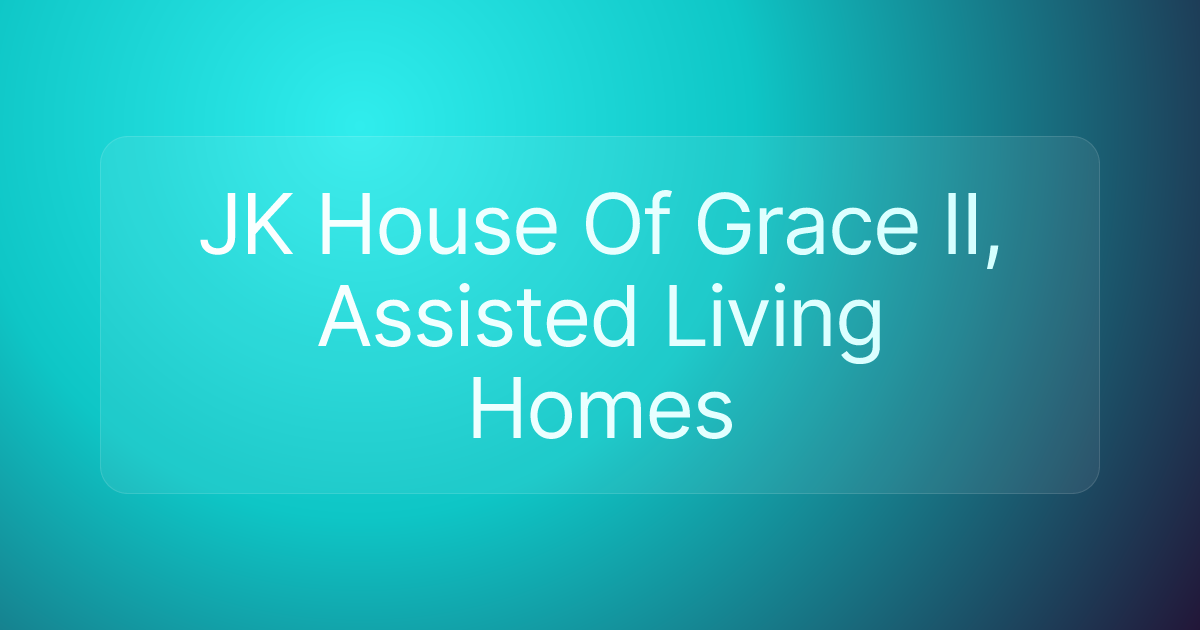 JK House Of Grace II, Assisted Living Homes